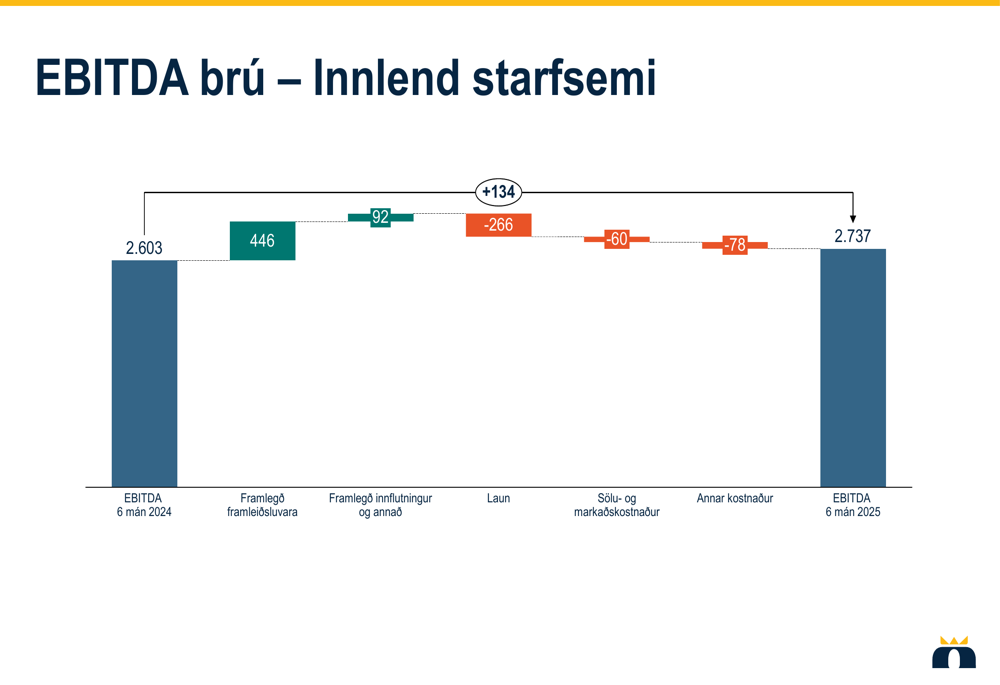 EBITDA brú – Innlend starfsemi

+134

2.603

446

92

-266

-60

-78

2.737

EBITDA
6 mán 2024

Framlegð
framleiðsluvara

Framlegð innflutningur
og annað

Laun

Sölu- og
markaðskostnaður

Annar kostnaður

EBITDA
6 mán 2025